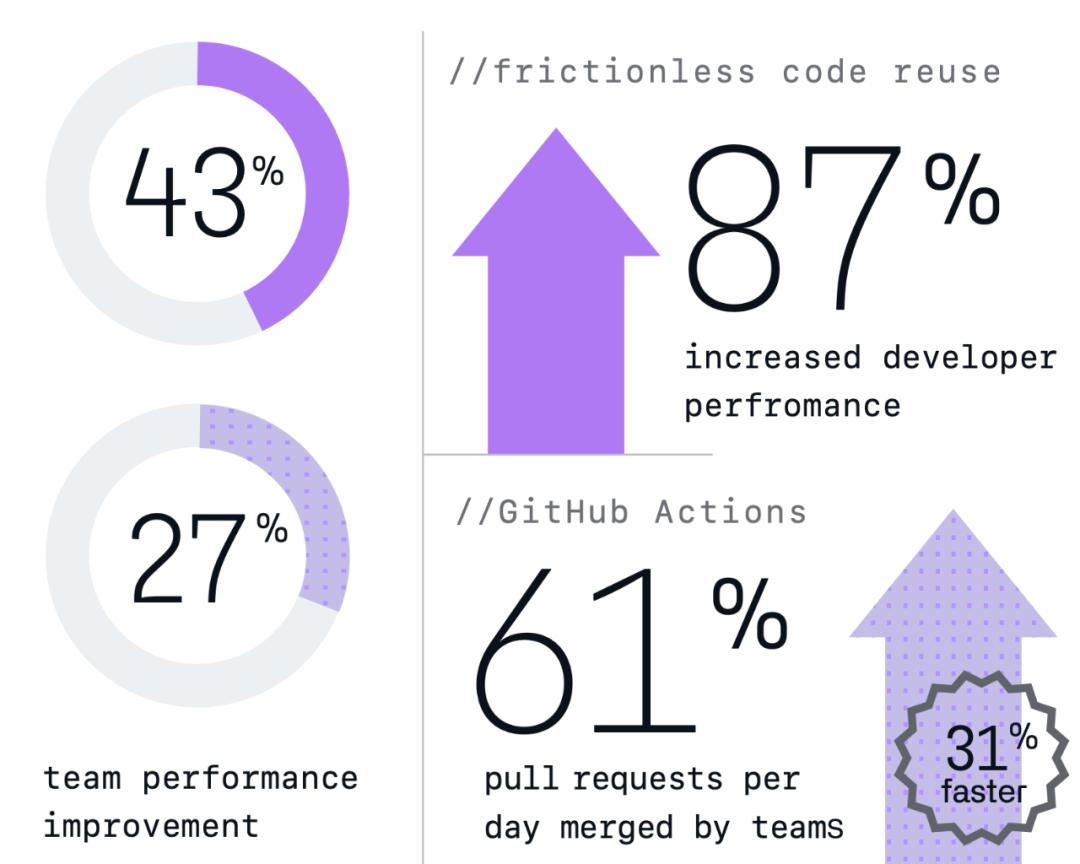 43%

27%

team performance improvement

//frictionless code reuse

87%

increased developer perfromance

//GitHub Actions

61%

pull requests per day merged by teams

31%
faster